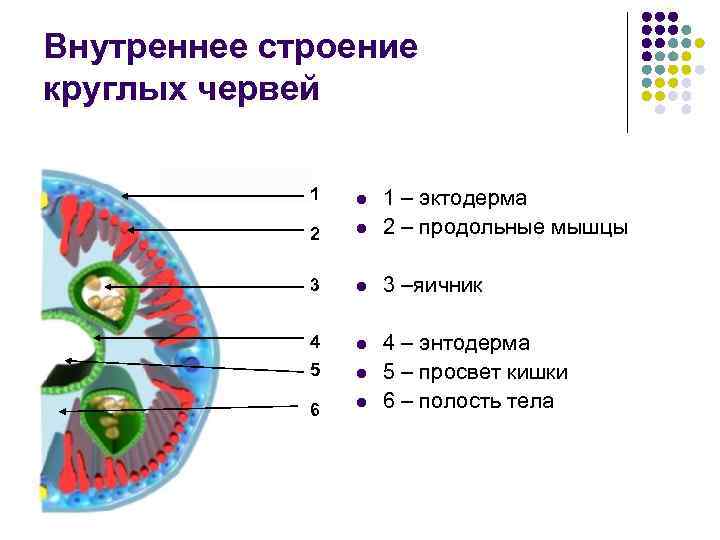 Внутреннее строение круглых червей

1
2
3
4
5
6

- 1 – эктодерма
- 2 – продольные мышцы
- 3 –яичник
- 4 – энтодерма
- 5 – просвет кишки
- 6 – полость тела